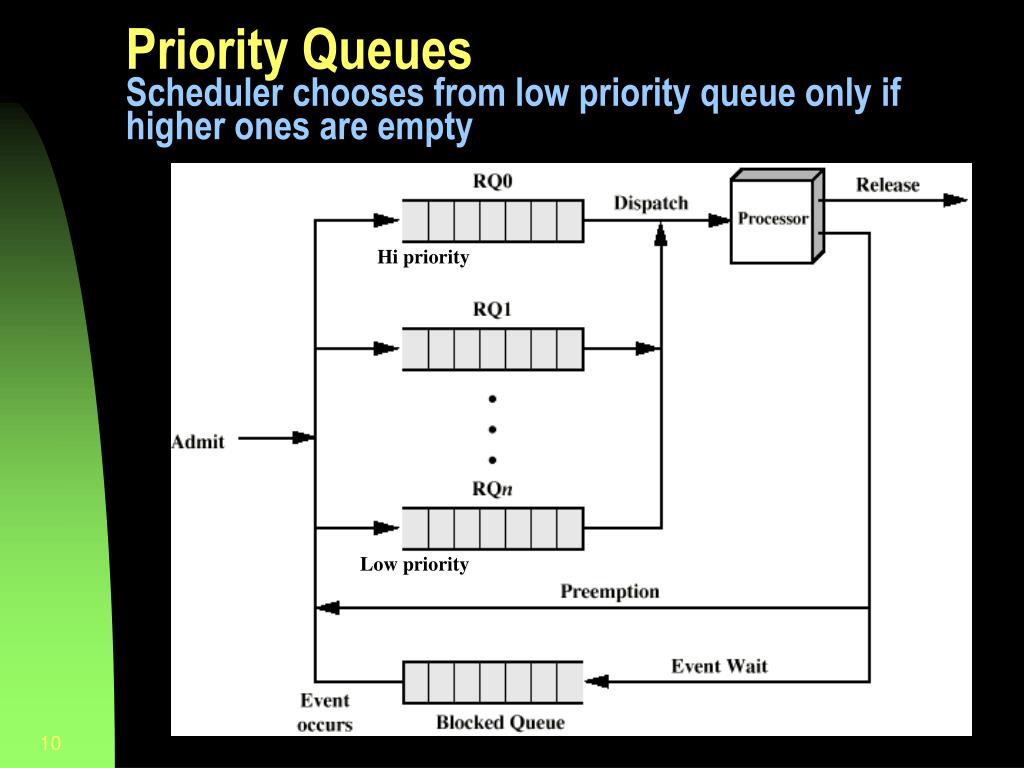 Priority Queues
Scheduler chooses from low priority queue only if higher ones are empty

RQ0
Dispatch
Processor
Release
Hi priority
RQ1
Admit
RQ$n$
Low priority
Preemption
Event Wait
Event occurs
Blocked Queue

10